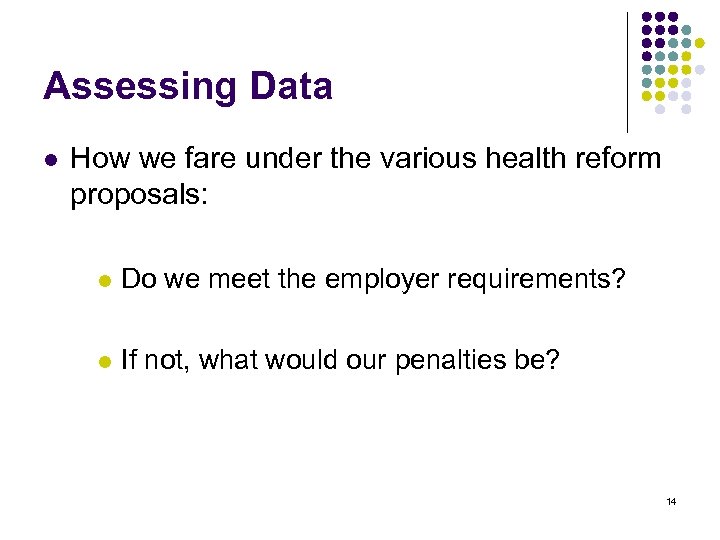 Assessing Data

- How we fare under the various health reform proposals:

  - Do we meet the employer requirements?

  - If not, what would our penalties be?

14